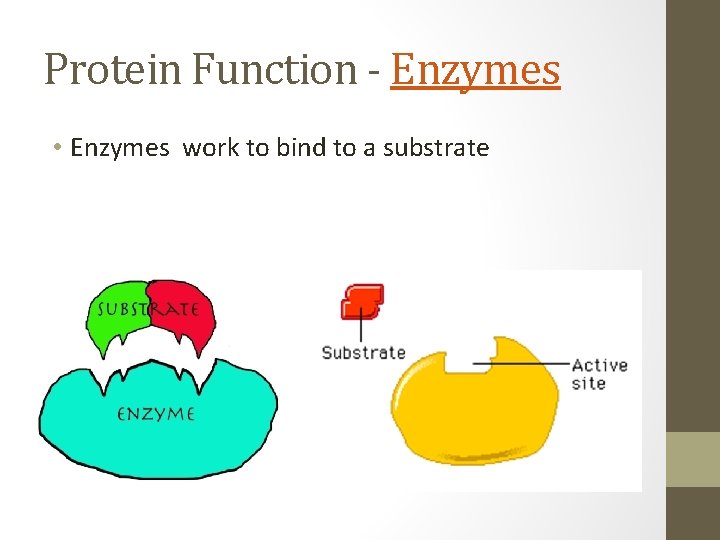 Protein Function - Enzymes

• Enzymes  work to bind to a substrate

SUBSTRATE

ENZYME

Substrate

Active site